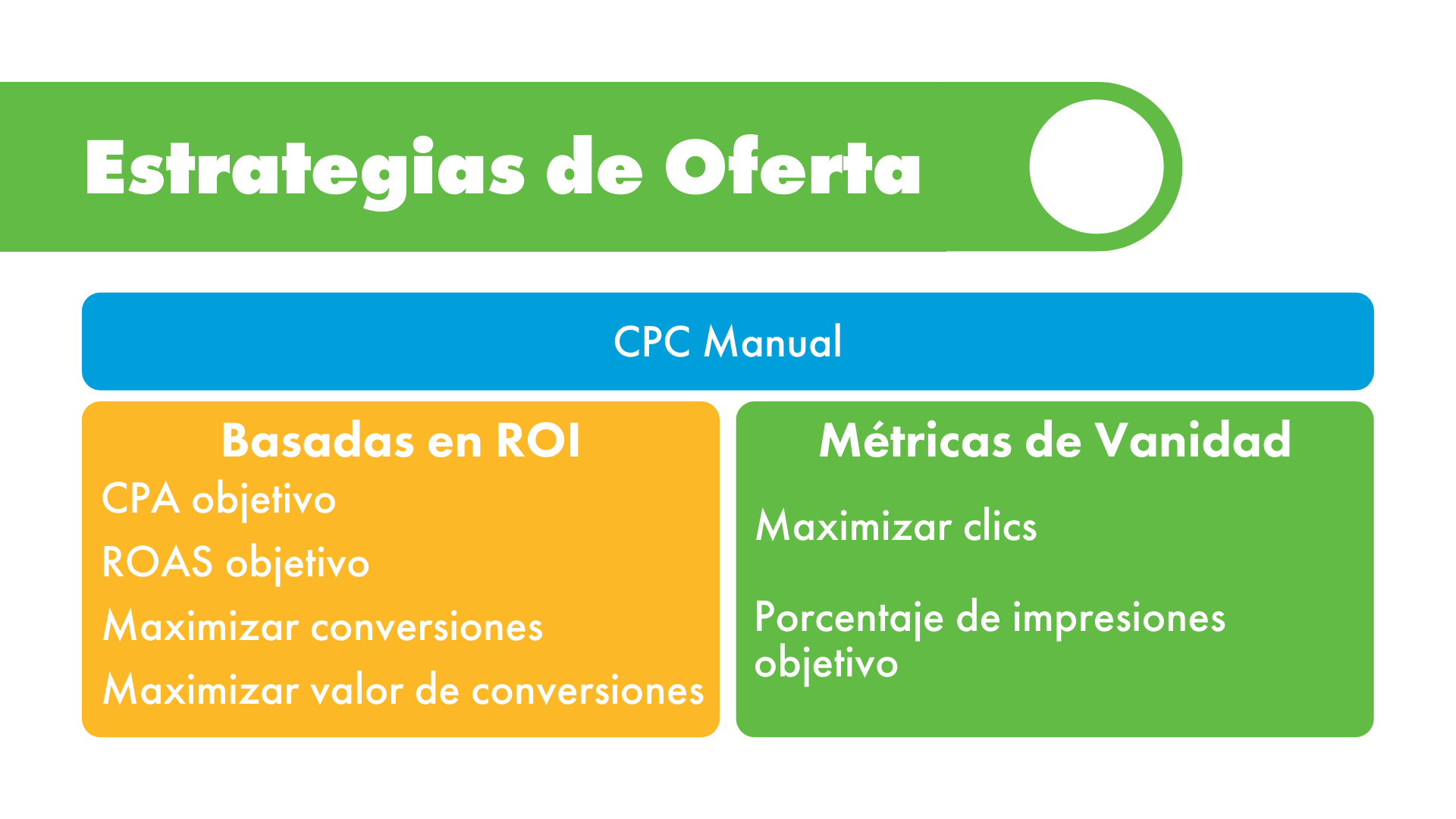 Estrategias de Oferta

CPC Manual

Basadas en ROI

CPA objetivo

ROAS objetivo

Maximizar conversiones

Maximizar valor de conversiones

Métricas de Vanidad

Maximizar clics

Porcentaje de impresiones objetivo